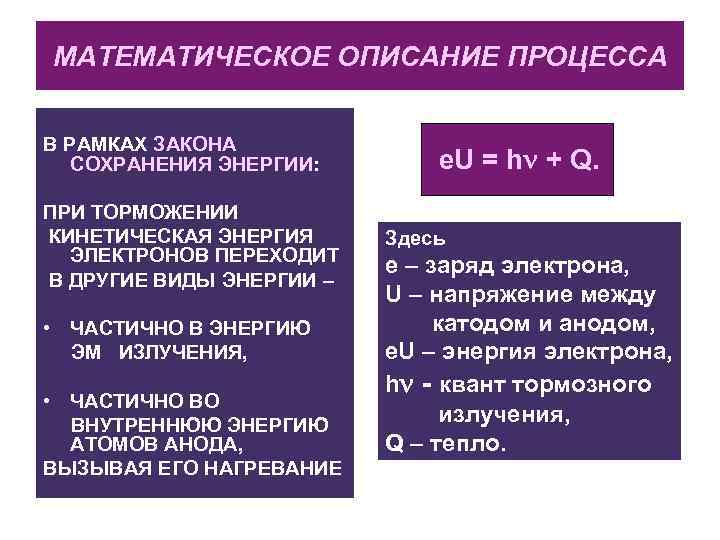 МАТЕМАТИЧЕСКОЕ ОПИСАНИЕ ПРОЦЕССА

В РАМКАХ ЗАКОНА СОХРАНЕНИЯ ЭНЕРГИИ:

ПРИ ТОРМОЖЕНИИ КИНЕТИЧЕСКАЯ ЭНЕРГИЯ ЭЛЕКТРОНОВ ПЕРЕХОДИТ В ДРУГИЕ ВИДЫ ЭНЕРГИИ –

• ЧАСТИЧНО В ЭНЕРГИЮ ЭМ ИЗЛУЧЕНИЯ,

• ЧАСТИЧНО ВО ВНУТРЕННЮЮ ЭНЕРГИЮ АТОМОВ АНОДА,

ВЫЗЫВАЯ ЕГО НАГРЕВАНИЕ

$eU = h\nu + Q.$

Здесь
e – заряд электрона,
U – напряжение между катодом и анодом,
eU – энергия электрона,
$h\nu$ - квант тормозного излучения,
Q – тепло.